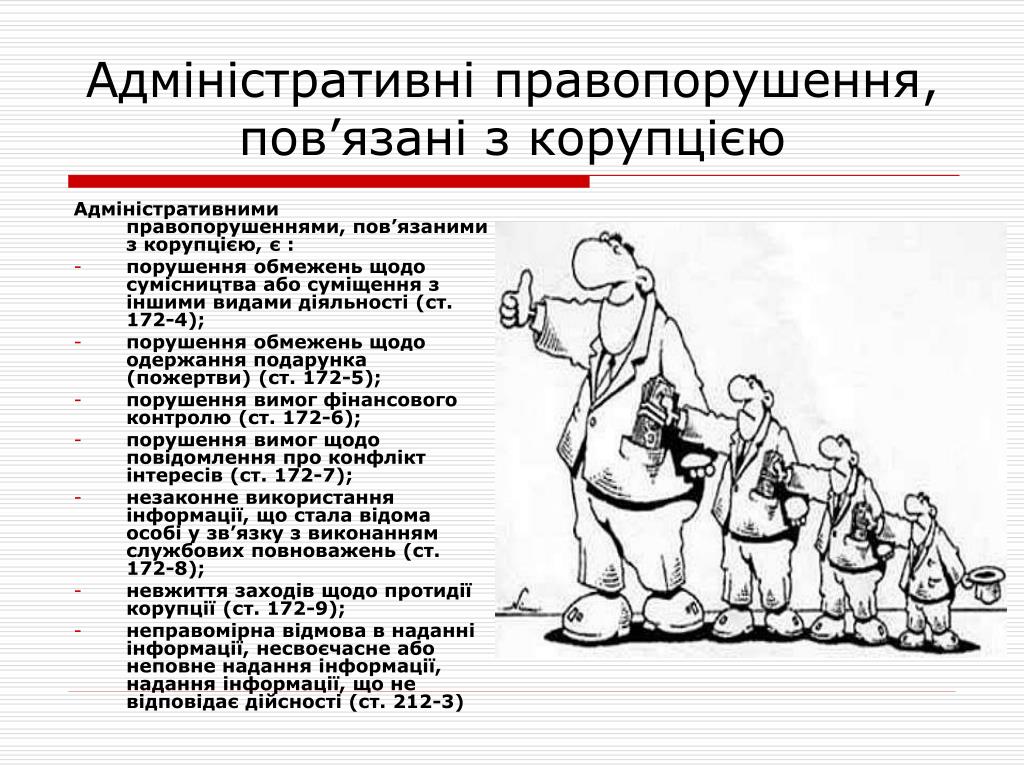 Адміністративні правопорушення, пов’язані з корупцією

Адміністративними правопорушеннями, пов’язаними з корупцією, є :

- порушення обмежень щодо сумісництва або суміщення з іншими видами діяльності (ст. 172-4);
- порушення обмежень щодо одержання подарунка (пожертви) (ст. 172-5);
- порушення вимог фінансового контролю (ст. 172-6);
- порушення вимог щодо повідомлення про конфлікт інтересів (ст. 172-7);
- незаконне використання інформації, що стала відома особі у зв’язку з виконанням службових повноважень (ст. 172-8);
- невжиття заходів щодо протидії корупції (ст. 172-9);
- неправомірна відмова в наданні інформації, несвоєчасне або неповне надання інформації, надання інформації, що не відповідає дійсності (ст. 212-3)